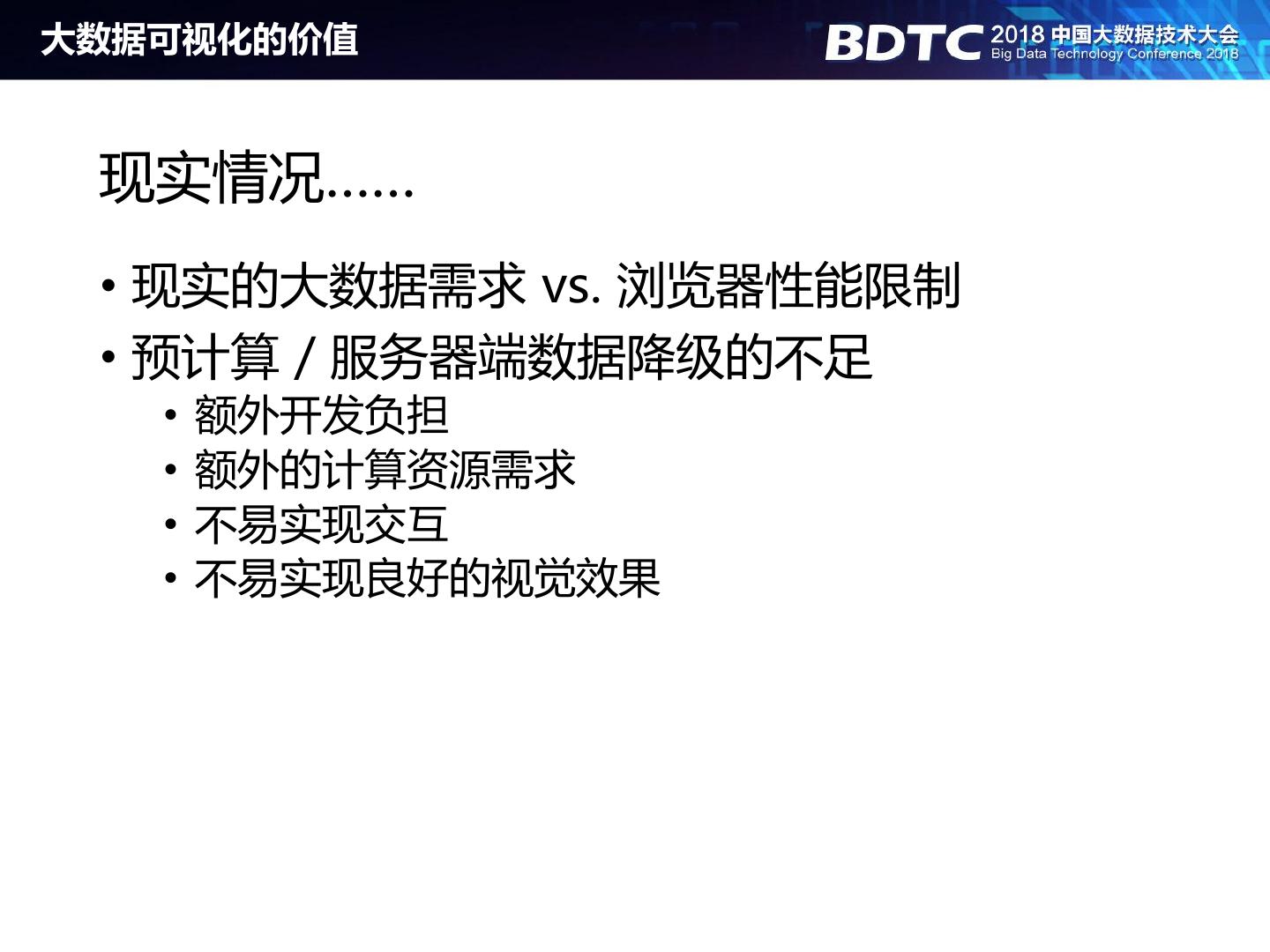 大数据可视化的价值

BDTC 2018 中国大数据技术大会
Big Data Technology Conference 2018

现实情况……

• 现实的大数据需求 vs. 浏览器性能限制
• 预计算 / 服务器端数据降级的不足
  • 额外开发负担
  • 额外的计算资源需求
  • 不易实现交互
  • 不易实现良好的视觉效果